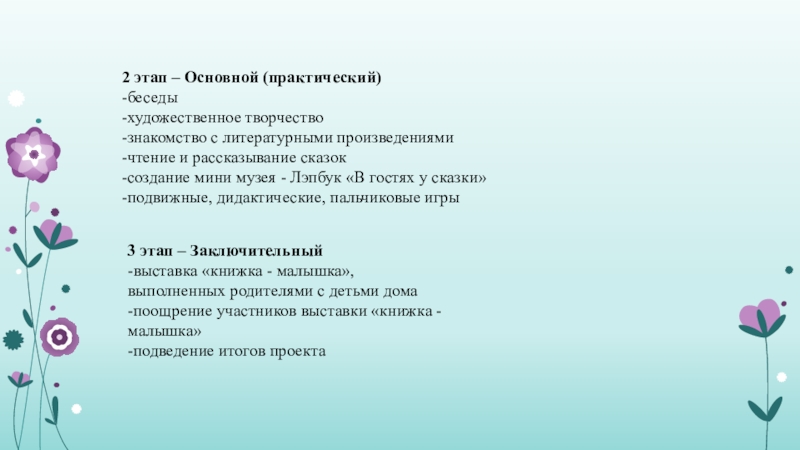 2 этап – Основной (практический)
-беседы
-художественное творчество
-знакомство с литературными произведениями
-чтение и рассказывание сказок
-создание мини музея - Лэпбук «В гостях у сказки»
-подвижные, дидактические, пальчиковые игры

3 этап – Заключительный
-выставка «книжка - малышка»,
выполненных родителями с детьми дома
-поощрение участников выставки «книжка - малышка»
-подведение итогов проекта